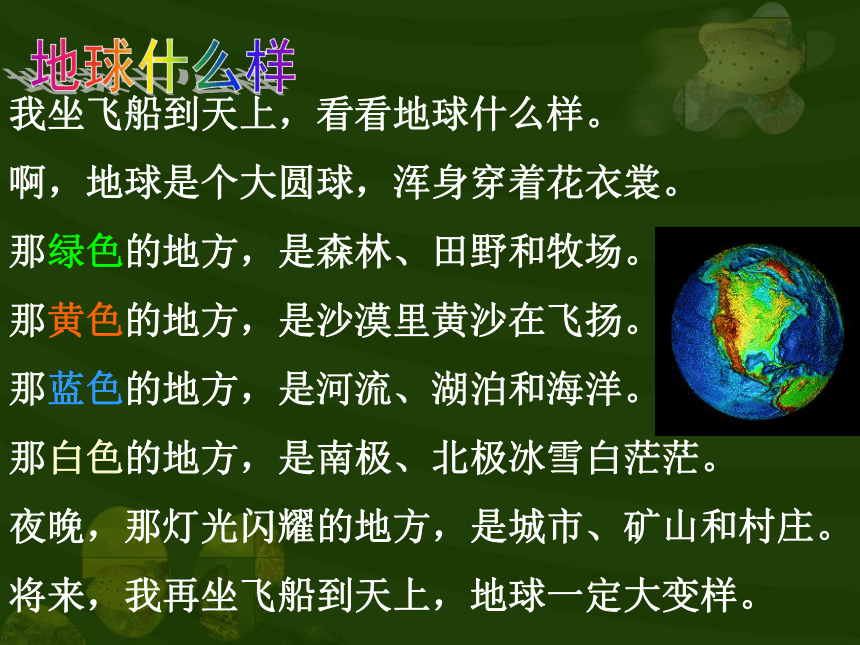 地球什么样

我坐飞船到天上，看看地球什么样。

啊，地球是个大圆球，浑身穿着花衣裳。

那绿色的地方，是森林、田野和牧场。

那黄色的地方，是沙漠里黄沙在飞扬。

那蓝色的地方，是河流、湖泊和海洋。

那白色的地方，是南极、北极冰雪白茫茫。

夜晚，那灯光闪耀的地方，是城市、矿山和村庄。

将来，我再坐飞船到天上，地球一定大变样。